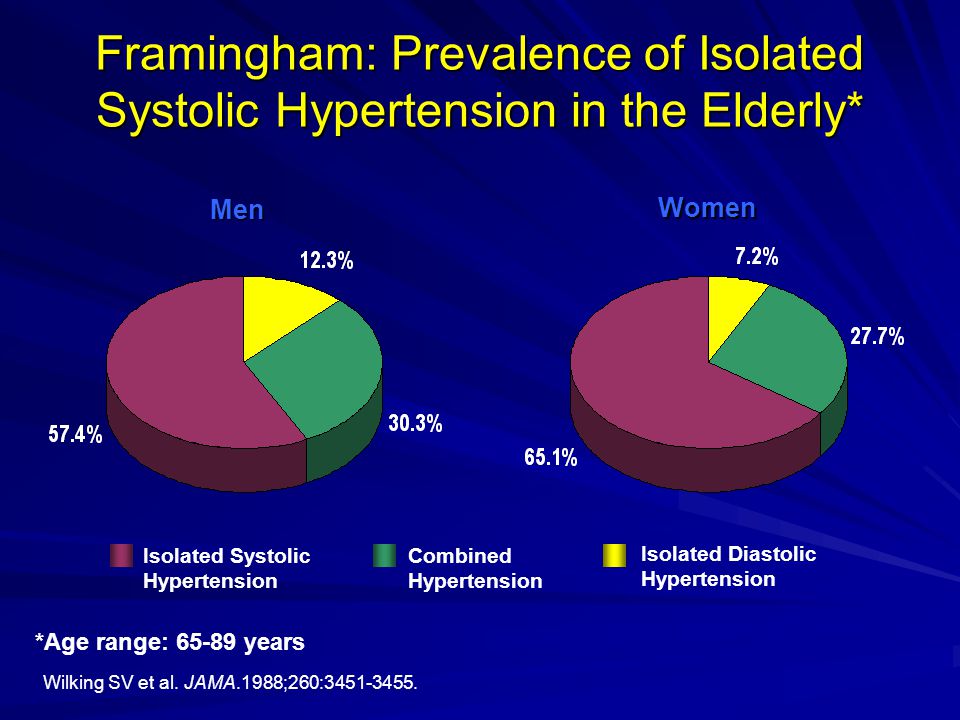 Framingham: Prevalence of Isolated Systolic Hypertension in the Elderly*

Men

12.3%

30.3%

57.4%

Women

7.2%

27.7%

65.1%

Isolated Systolic Hypertension

Combined Hypertension

Isolated Diastolic Hypertension

*Age range: 65-89 years

Wilking SV et al. JAMA.1988;260:3451-3455.